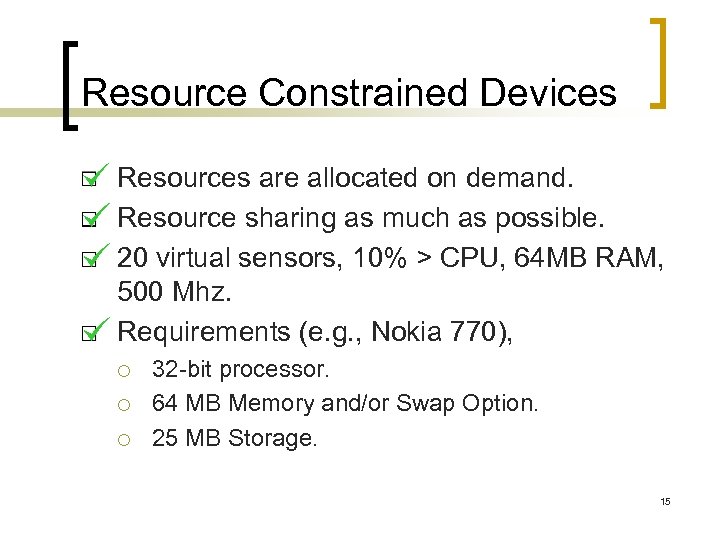 Resource Constrained Devices

Resources are allocated on demand.

Resource sharing as much as possible.

20 virtual sensors, 10% > CPU, 64MB RAM, 500 Mhz.

Requirements (e.g., Nokia 770),

32-bit processor.

64 MB Memory and/or Swap Option.

25 MB Storage.

15